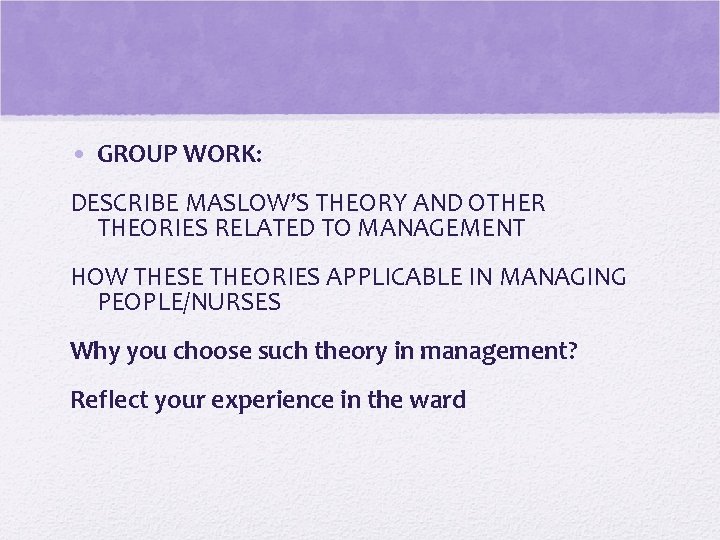 • GROUP WORK:

DESCRIBE MASLOW'S THEORY AND OTHER THEORIES RELATED TO MANAGEMENT

HOW THESE THEORIES APPLICABLE IN MANAGING PEOPLE/NURSES

Why you choose such theory in management?

Reflect your experience in the ward